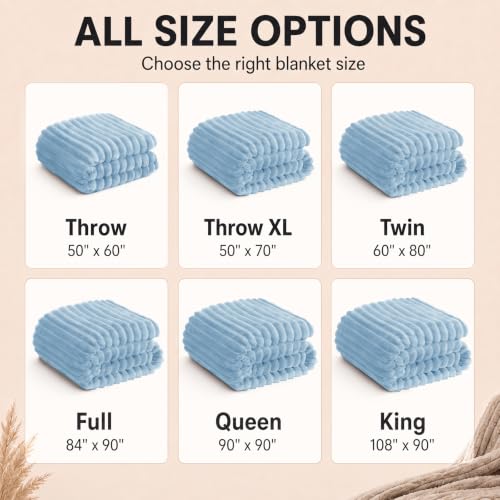 ALL SIZE OPTIONS
Choose the right blanket size

Throw
50" x 60"

Throw XL
50" x 70"

Twin
60" x 80"

Full
84" x 90"

Queen
90" x 90"

King
108" x 90"